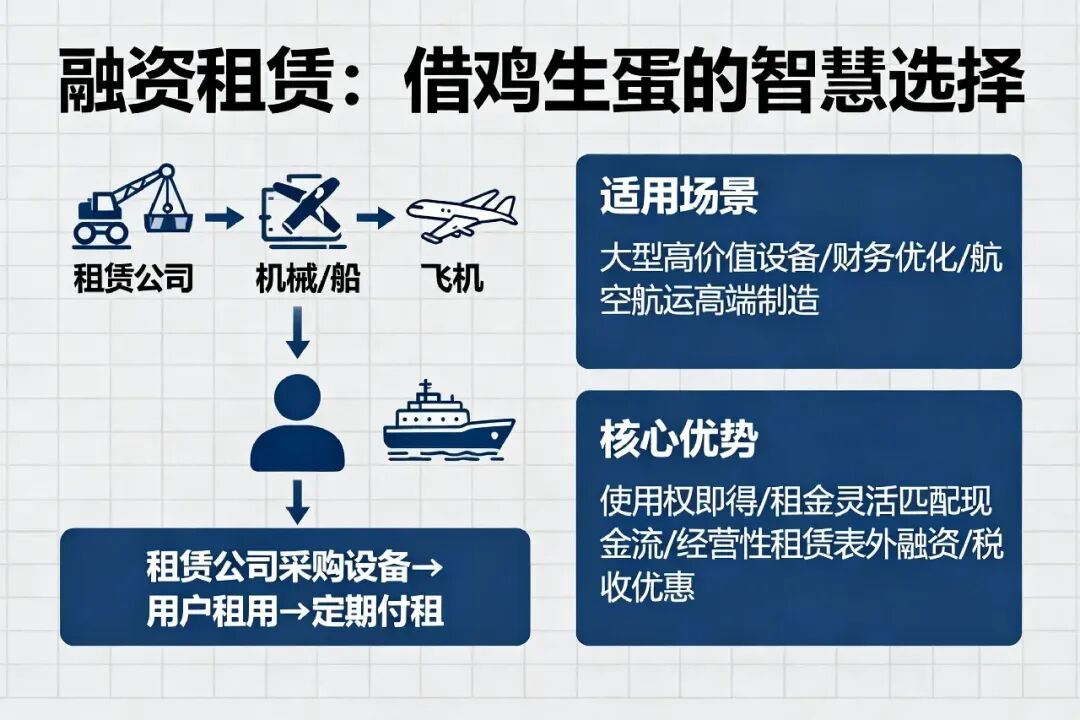 融资租赁：借鸡生蛋的智慧选择

租赁公司

机械/船

飞机

租赁公司采购设备→用户租用→定期付租

适用场景

大型高价值设备/财务优化/航空航运高端制造

核心优势

使用权即得/租金灵活匹配现金流/经营性租赁表外融资/税收优惠